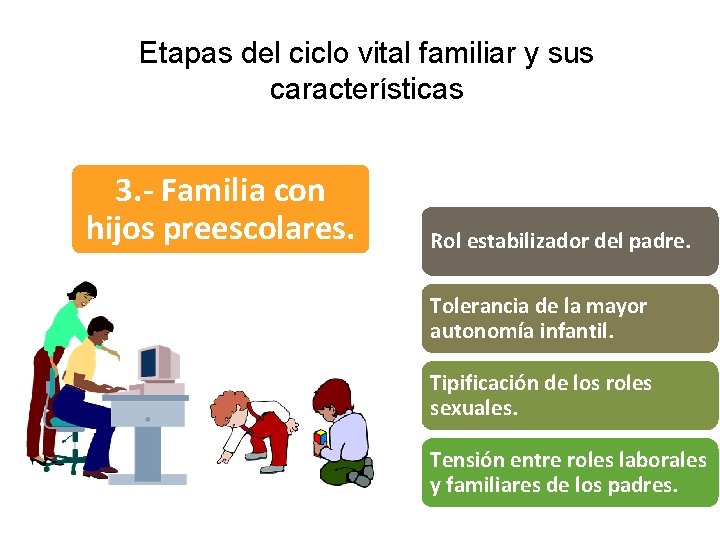 Etapas del ciclo vital familiar y sus características

3.- Familia con hijos preescolares.

Rol estabilizador del padre.

Tolerancia de la mayor autonomía infantil.

Tipificación de los roles sexuales.

Tensión entre roles laborales y familiares de los padres.